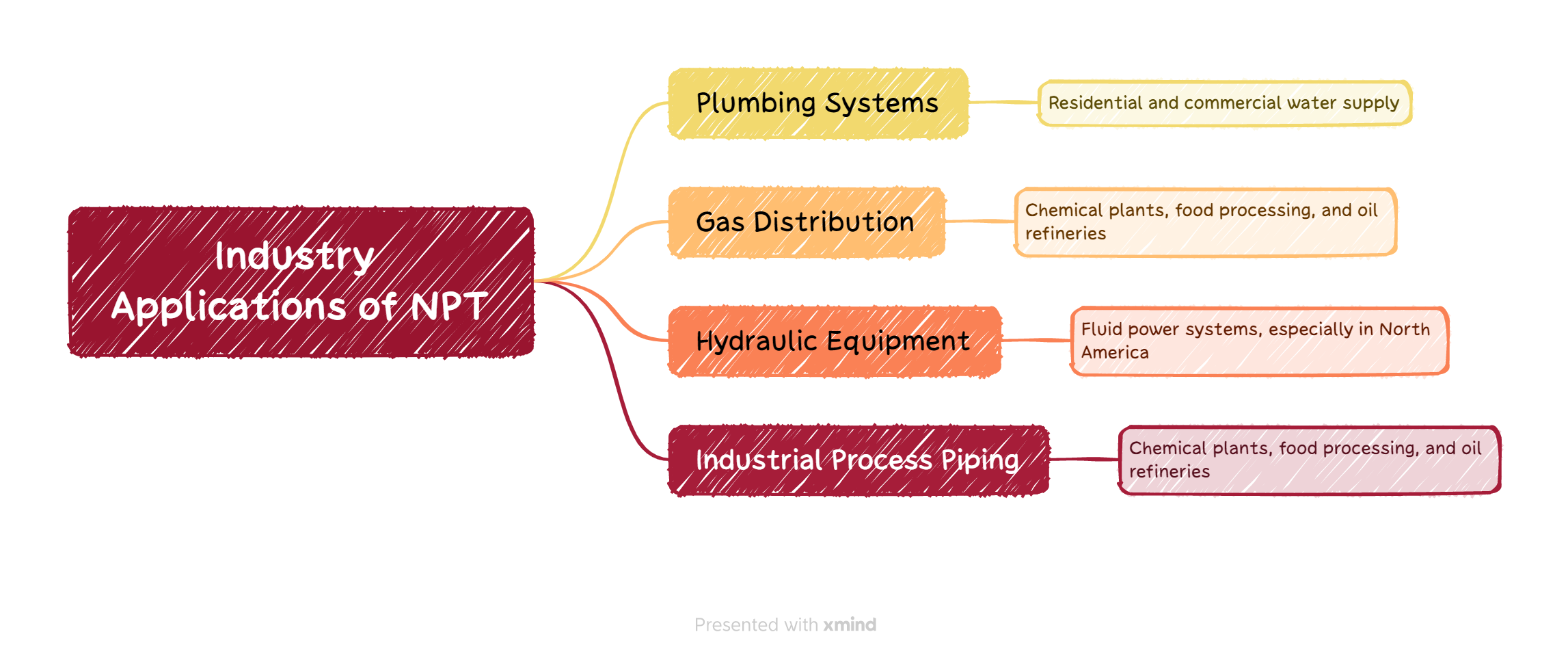 Industry Applications of NPT

Plumbing Systems

Residential and commercial water supply

Gas Distribution

Chemical plants, food processing, and oil refineries

Hydraulic Equipment

Fluid power systems, especially in North America

Industrial Process Piping

Chemical plants, food processing, and oil refineries

Presented with xmind